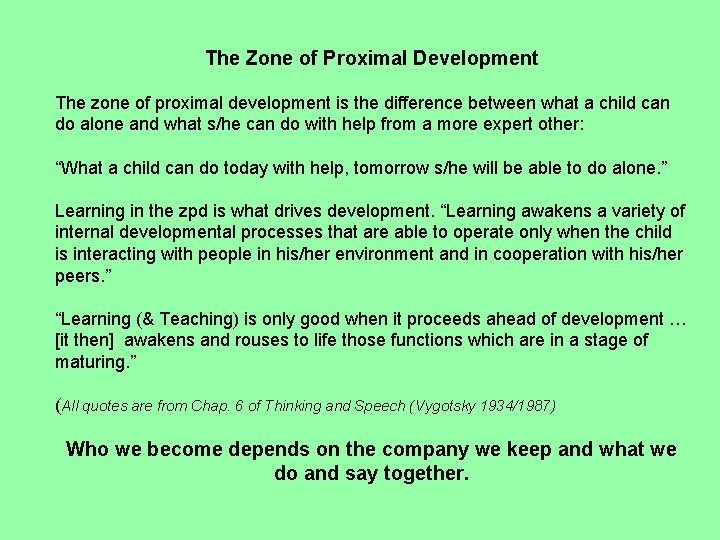 The Zone of Proximal Development

The zone of proximal development is the difference between what a child can do alone and what s/he can do with help from a more expert other:

“What a child can do today with help, tomorrow s/he will be able to do alone.”

Learning in the zpd is what drives development. “Learning awakens a variety of internal developmental processes that are able to operate only when the child is interacting with people in his/her environment and in cooperation with his/her peers.”

“Learning (& Teaching) is only good when it proceeds ahead of development … [it then] awakens and rouses to life those functions which are in a stage of maturing.”

(All quotes are from Chap. 6 of Thinking and Speech (Vygotsky 1934/1987)

Who we become depends on the company we keep and what we do and say together.